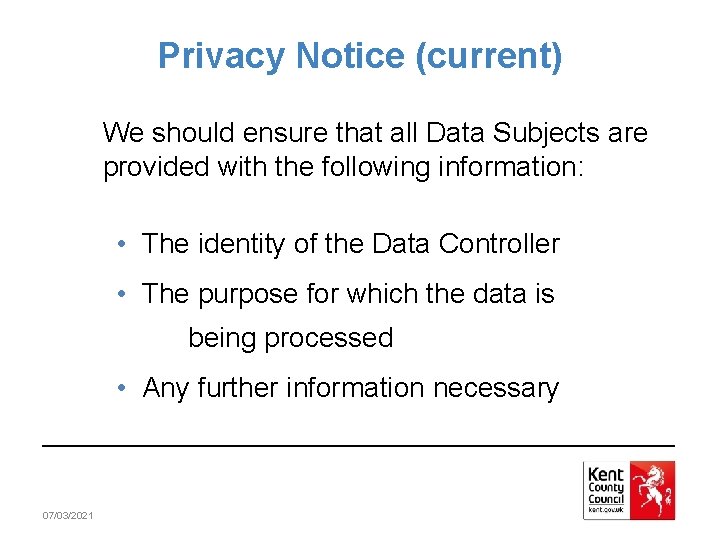 Privacy Notice (current)

We should ensure that all Data Subjects are provided with the following information:

• The identity of the Data Controller
• The purpose for which the data is being processed
• Any further information necessary

07/03/2021

Kent County Council kent.gov.uk